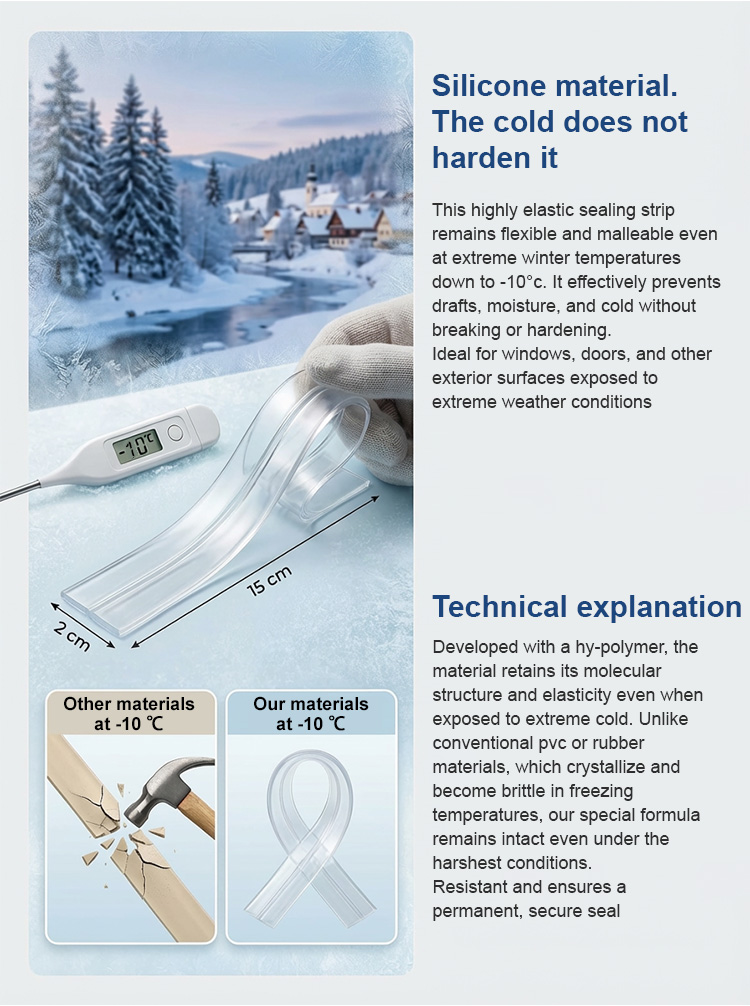 -10°C

15 cm

2 cm

Other materials at -10 ℃

Our materials at -10 ℃

Silicone material. The cold does not harden it

This highly elastic sealing strip remains flexible and malleable even at extreme winter temperatures down to -10°c. It effectively prevents drafts, moisture, and cold without breaking or hardening.
Ideal for windows, doors, and other exterior surfaces exposed to extreme weather conditions

Technical explanation

Developed with a hy-polymer, the material retains its molecular structure and elasticity even when exposed to extreme cold. Unlike conventional pvc or rubber materials, which crystallize and become brittle in freezing temperatures, our special formula remains intact even under the harshest conditions.
Resistant and ensures a permanent, secure seal